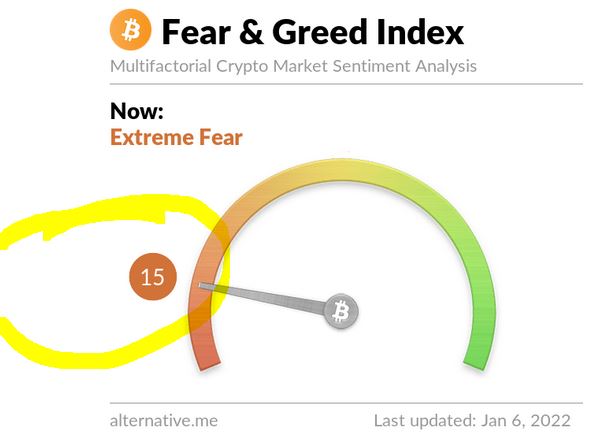 Fear & Greed Index
Multifactorial Crypto Market Sentiment Analysis

Now:
Extreme Fear

15

alternative.me

Last updated: Jan 6, 2022